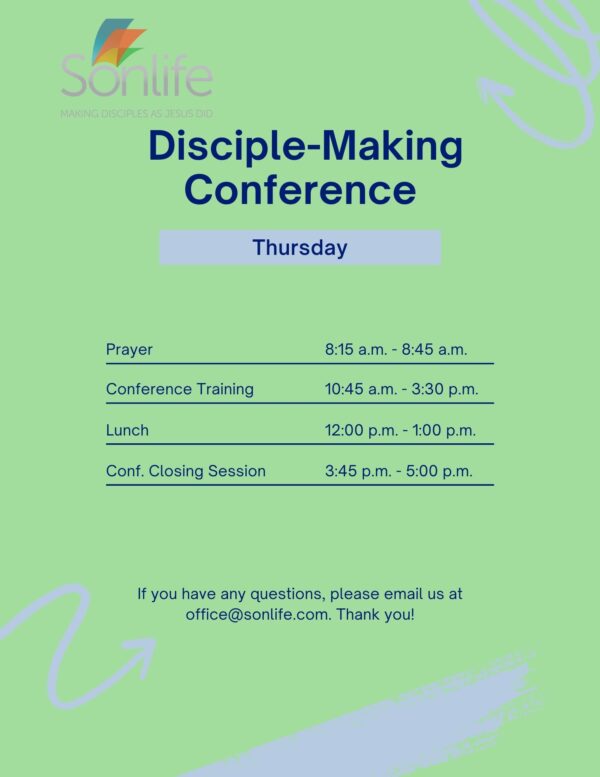 Sonlife
MAKING DISCIPLES AS JESUS DID

Disciple-Making Conference

Thursday

| Prayer | 8:15 a.m. - 8:45 a.m. |
|---|---|
| Conference Training | 10:45 a.m. - 3:30 p.m. |
| Lunch | 12:00 p.m. - 1:00 p.m. |
| Conf. Closing Session | 3:45 p.m. - 5:00 p.m. |

If you have any questions, please email us at office@sonlife.com. Thank you!